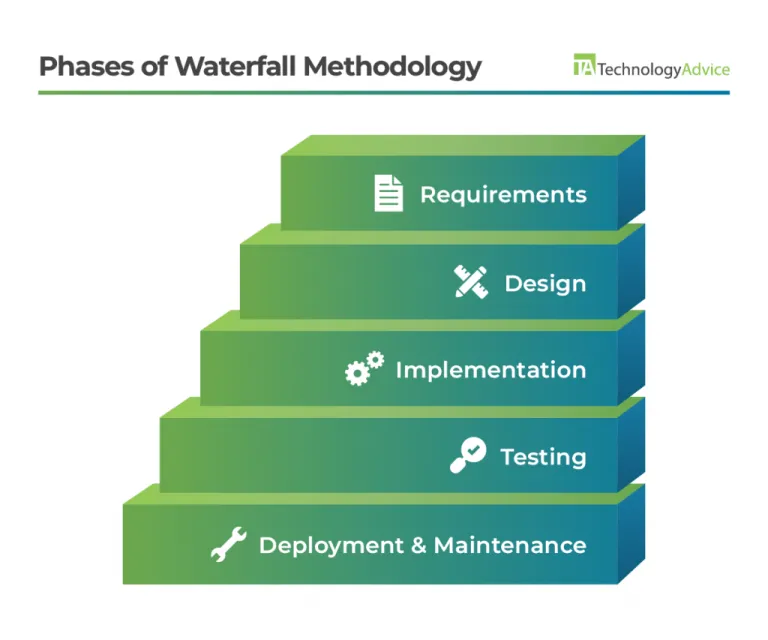 Phases of Waterfall Methodology

TA TechnologyAdvice

Requirements

Design

Implementation

Testing

Deployment & Maintenance